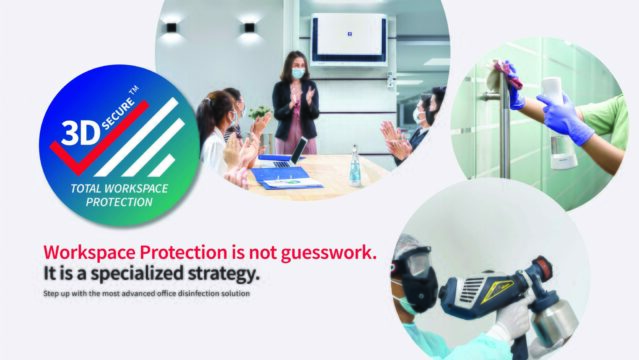 3D SECURE TM

TOTAL WORKSPACE PROTECTION

Workspace Protection is not guesswork.
It is a specialized strategy.

Step up with the most advanced office disinfection solution